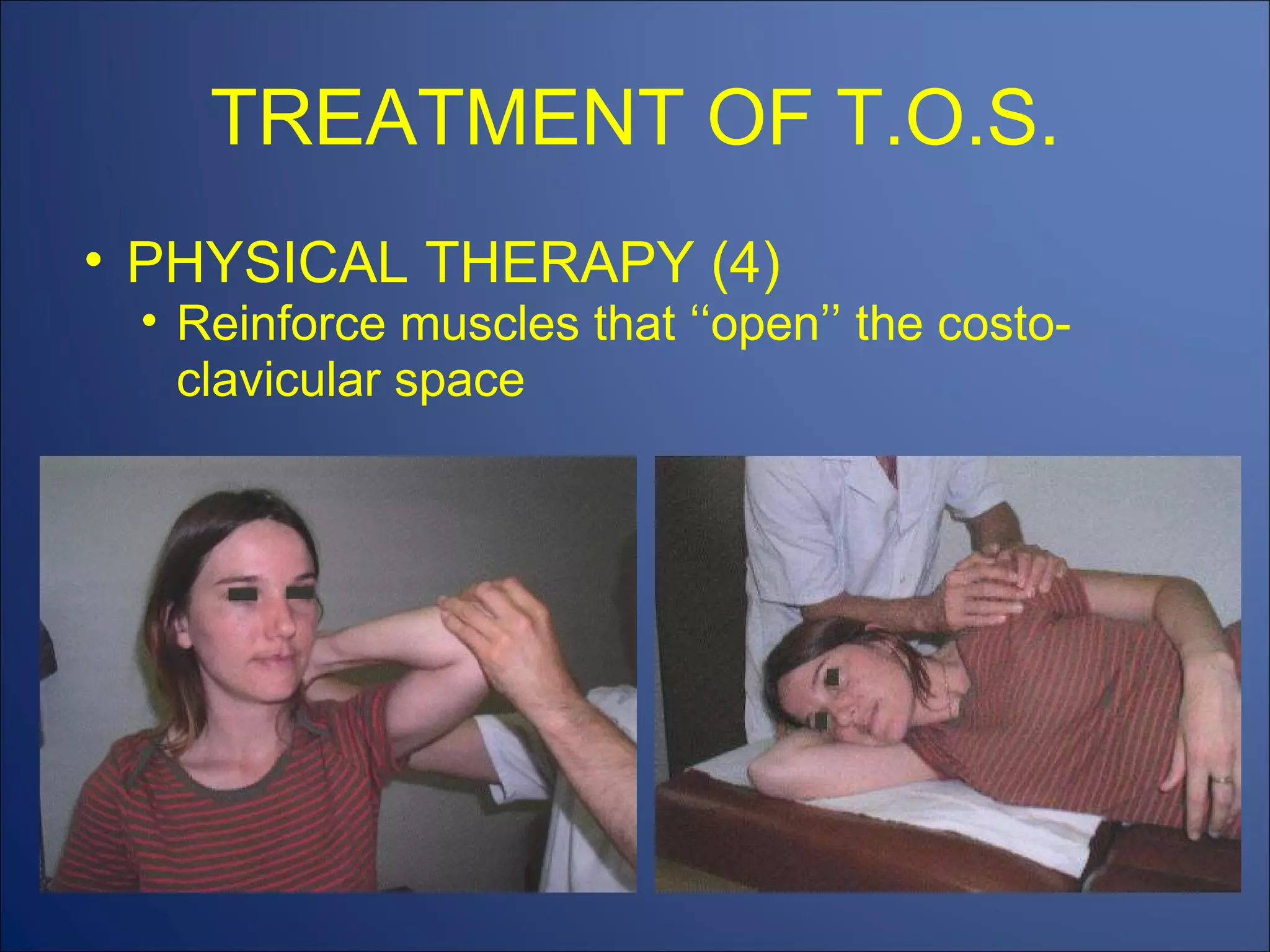 TREATMENT OF T.O.S.

• PHYSICAL THERAPY (4)
  • Reinforce muscles that ‘‘open’’ the costo-clavicular space